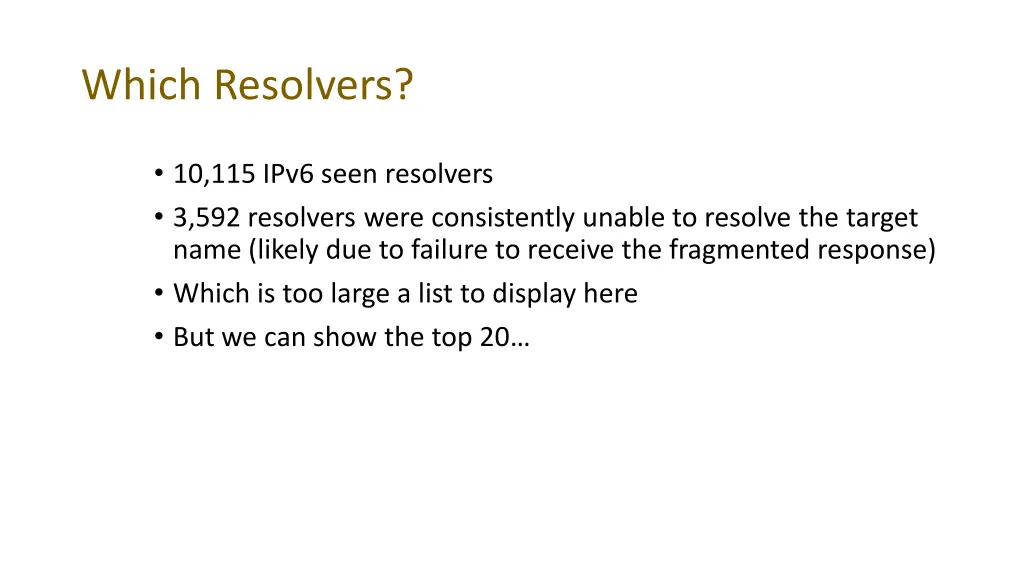 Which Resolvers?

• 10,115 IPv6 seen resolvers
• 3,592 resolvers were consistently unable to resolve the target name (likely due to failure to receive the fragmented response)
• Which is too large a list to display here
• But we can show the top 20…